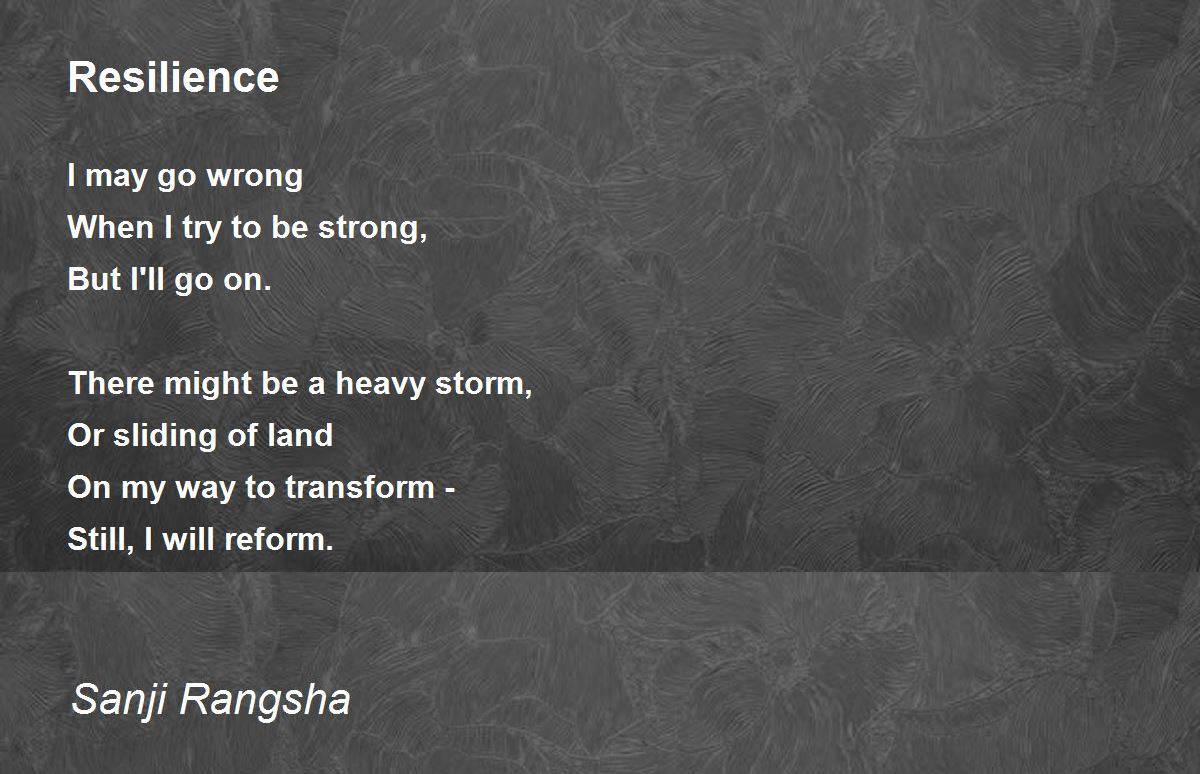 Resilience

I may go wrong
When I try to be strong,
But I'll go on.

There might be a heavy storm,
Or sliding of land
On my way to transform -
Still, I will reform.

Sanji Rangsha